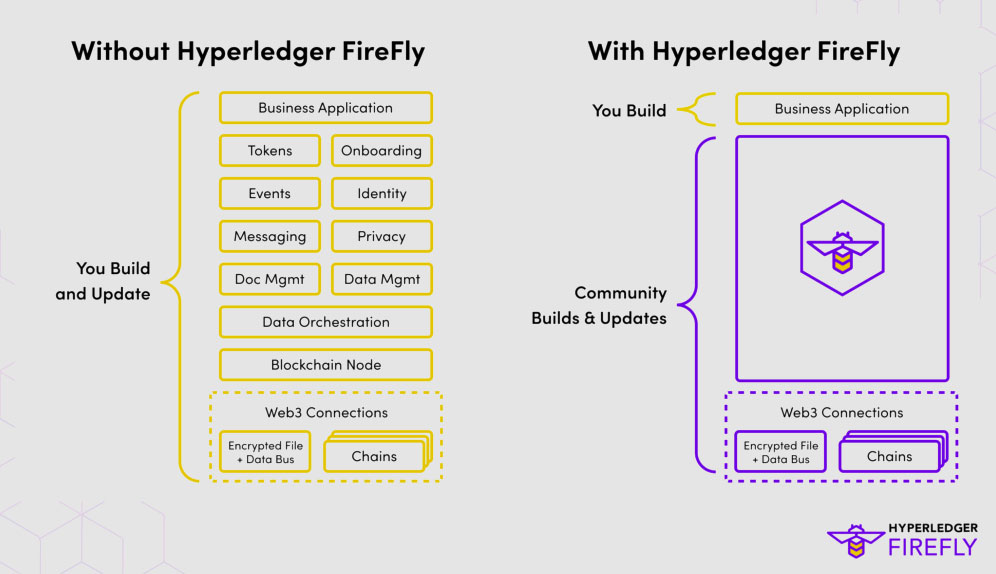 Without Hyperledger FireFly

You Build and Update

Business Application

Tokens

Onboarding

Events

Identity

Messaging

Privacy

Doc Mgmt

Data Mgmt

Data Orchestration

Blockchain Node

Web3 Connections

Encrypted File + Data Bus

Chains

With Hyperledger FireFly

You Build

Business Application

Community Builds & Updates

Web3 Connections

Encrypted File + Data Bus

Chains

HYPERLEDGER FIREFLY